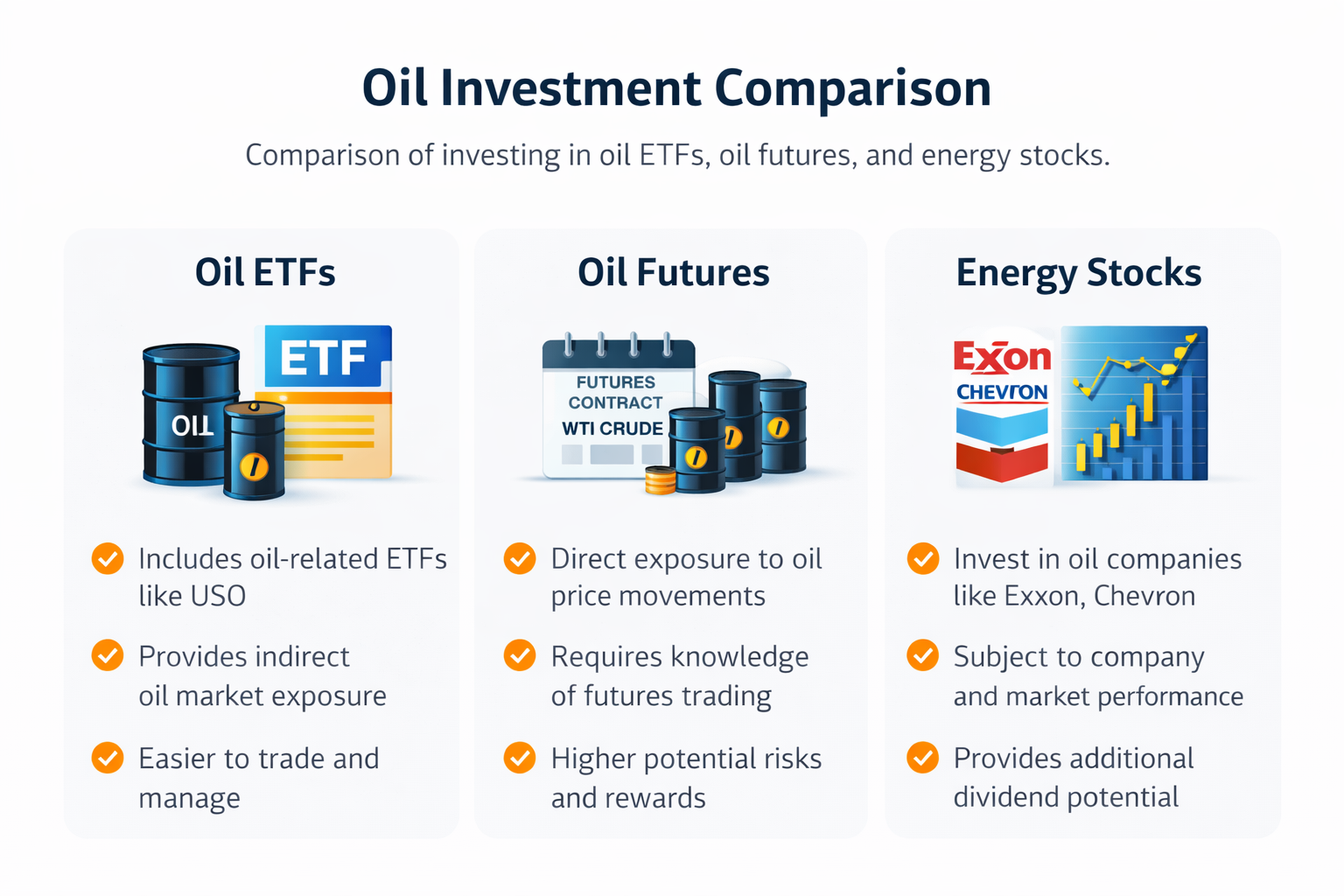 Oil Investment Comparison

Comparison of investing in oil ETFs, oil futures, and energy stocks.

Oil ETFs

OIL

ETF

Includes oil-related ETFs like USO

Provides indirect oil market exposure

Easier to trade and manage

Oil Futures

FUTURES CONTRACT
WTI CRUDE

Direct exposure to oil price movements

Requires knowledge of futures trading

Higher potential risks and rewards

Energy Stocks

Exxon
CHEVRON

Invest in oil companies like Exxon, Chevron

Subject to company and market performance

Provides additional dividend potential